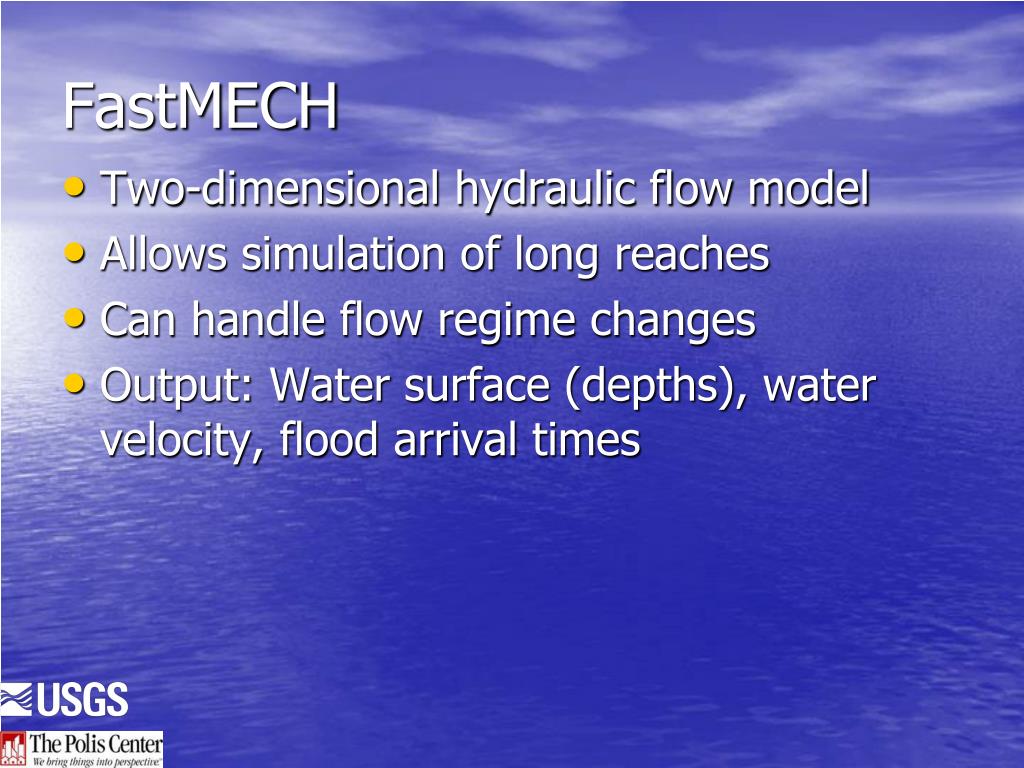 FastMECH

• Two-dimensional hydraulic flow model
• Allows simulation of long reaches
• Can handle flow regime changes
• Output: Water surface (depths), water velocity, flood arrival times

USGS

The Polis Center
We bring things into perspective